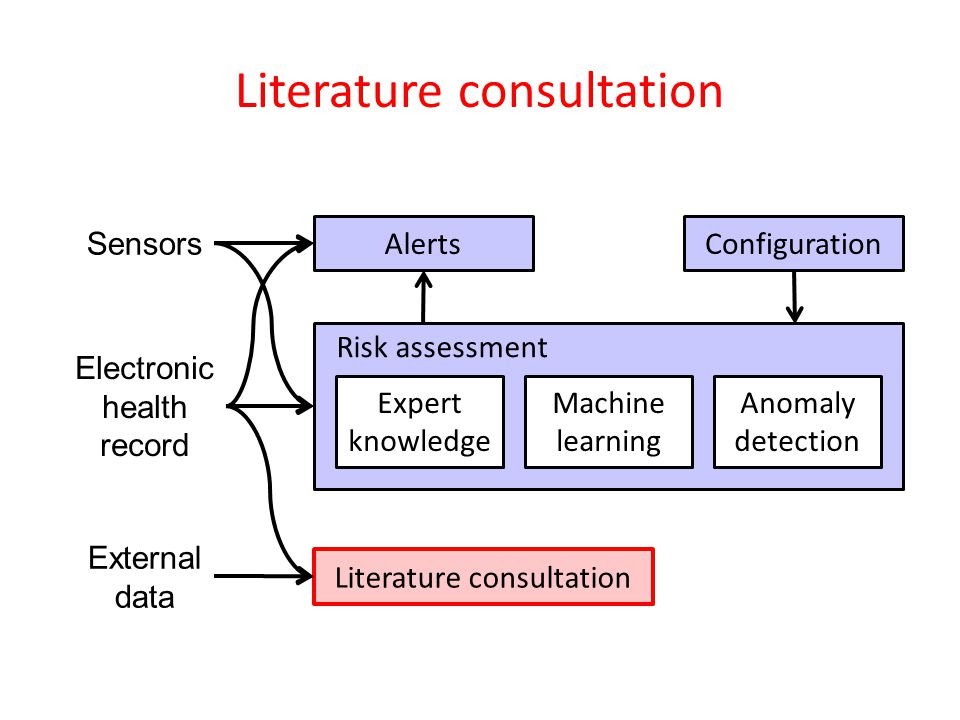 Literature consultation

Sensors

Electronic health record

External data

Alerts

Configuration

Risk assessment

Expert knowledge

Machine learning

Anomaly detection

Literature consultation